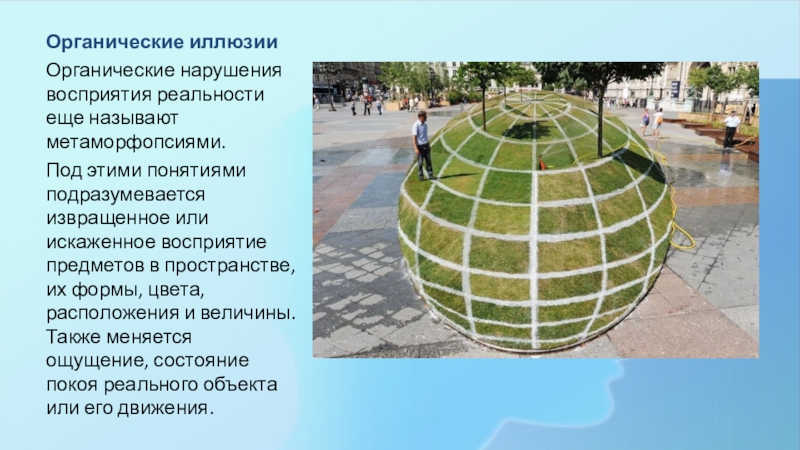 Органические иллюзии

Органические нарушения восприятия реальности еще называют метаморфопсиями.

Под этими понятиями подразумевается извращенное или искаженное восприятие предметов в пространстве, их формы, цвета, расположения и величины. Также меняется ощущение, состояние покоя реального объекта или его движения.